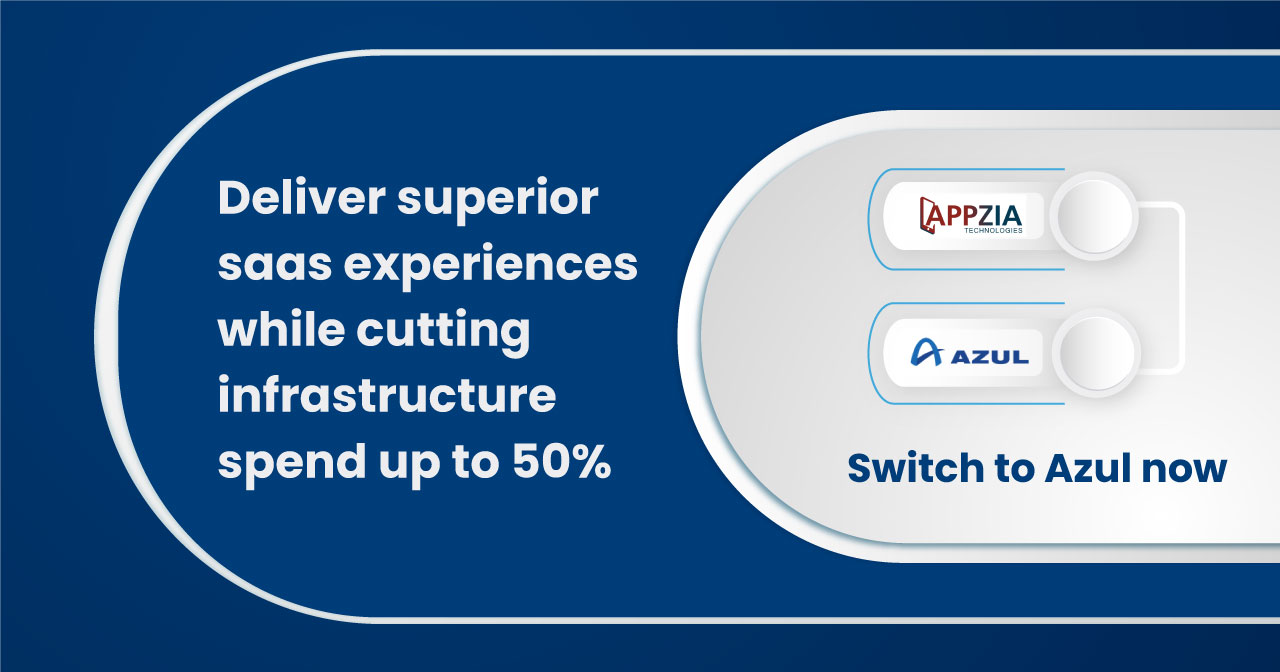 Deliver superior saas experiences while cutting infrastructure spend up to 50%

APPZIA
TECHNOLOGIES

AZUL

Switch to Azul now